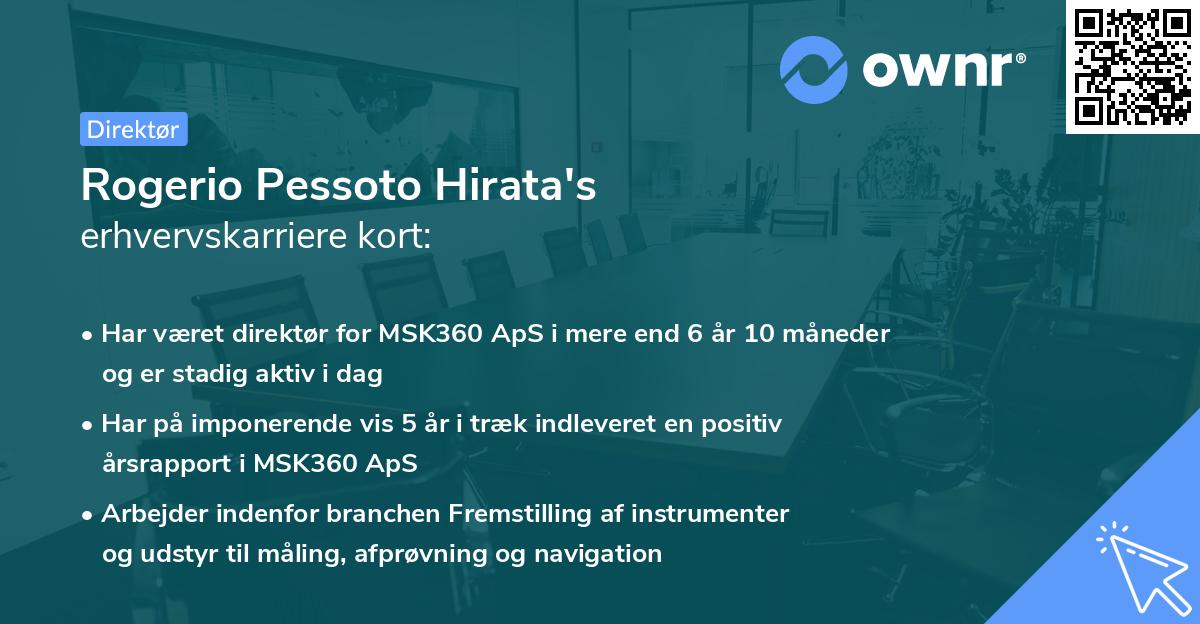 ownr®

Direktør

Rogerio Pessoto Hirata's
erhvervskarriere kort:

• Har været direktør for MSK360 ApS i mere end 6 år 10 måneder og er stadig aktiv i dag

• Har på imponerende vis 5 år i træk indleveret en positiv årsrapport i MSK360 ApS

• Arbejder indenfor branchen Fremstilling af instrumenter og udstyr til måling, afprøvning og navigation